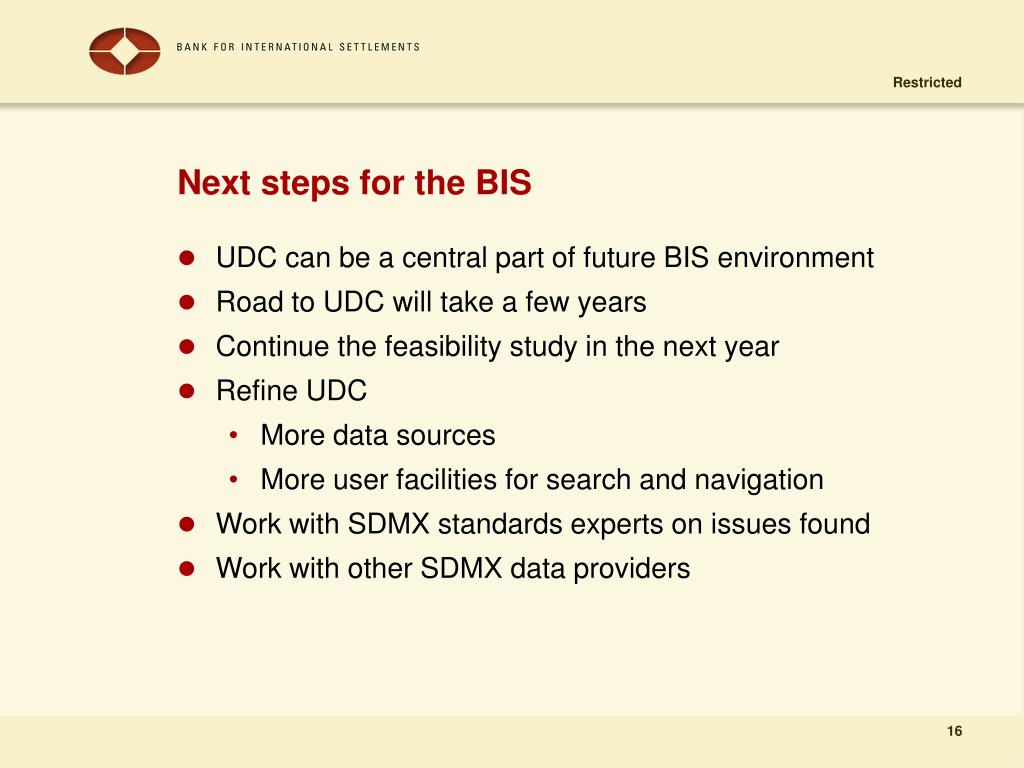 BANK FOR INTERNATIONAL SETTLEMENTS

Restricted

Next steps for the BIS

- UDC can be a central part of future BIS environment
- Road to UDC will take a few years
- Continue the feasibility study in the next year
- Refine UDC
  - More data sources
  - More user facilities for search and navigation
- Work with SDMX standards experts on issues found
- Work with other SDMX data providers

16